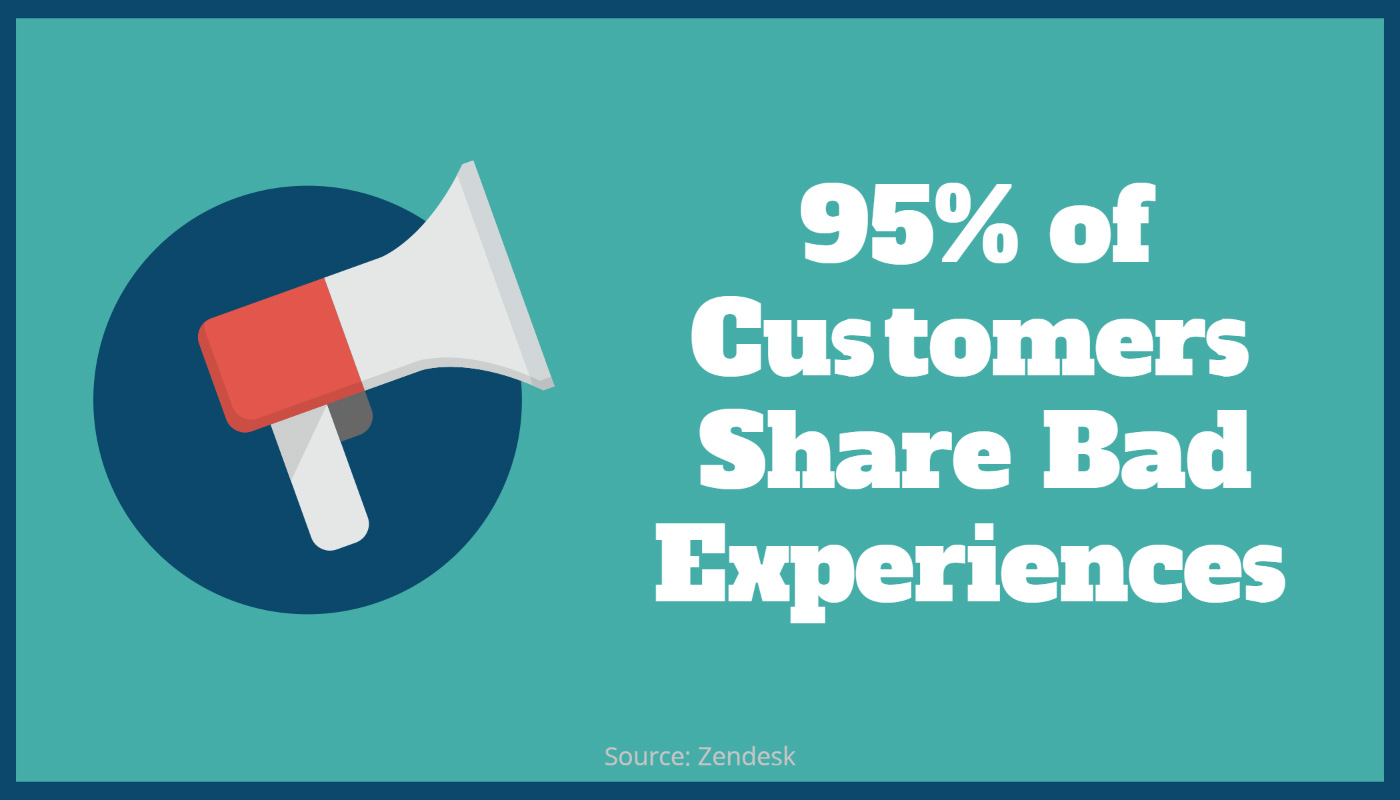 95% of Customers Share Bad Experiences

Source: Zendesk